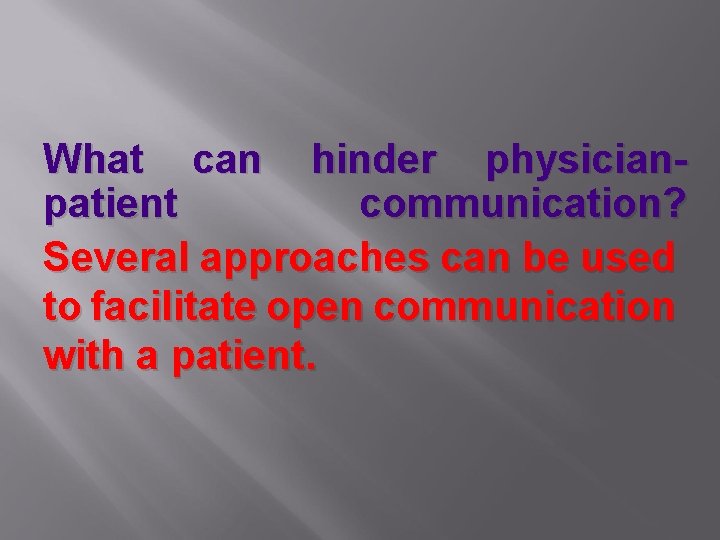 What can hinder physician-patient communication?

Several approaches can be used to facilitate open communication with a patient.